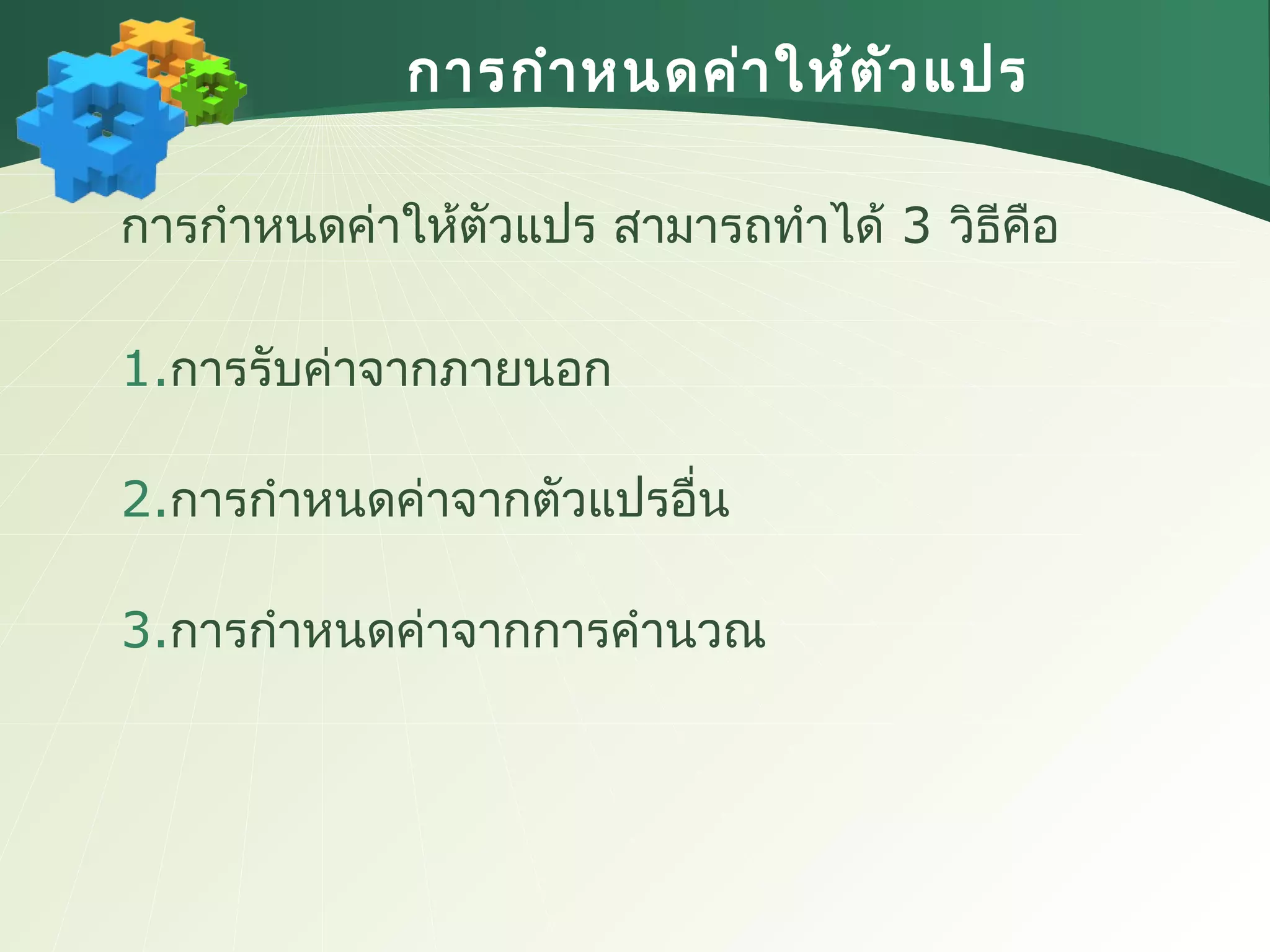 การกำหนดค่าให้ตัวแปร

การกำหนดค่าให้ตัวแปร สามารถทำได้ 3 วิธีคือ

1.การรับค่าจากภายนอก

2.การกำหนดค่าจากตัวแปรอื่น

3.การกำหนดค่าจากการคำนวณ